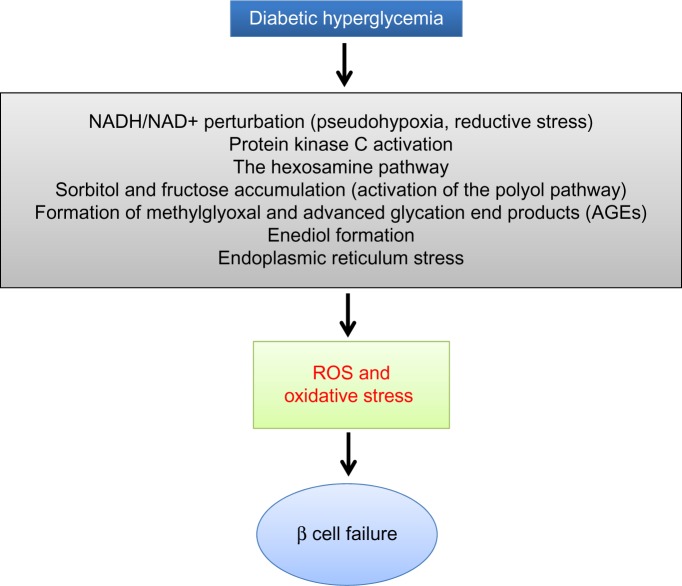 Diabetic hyperglycemia

NADH/NAD+ perturbation (pseudohypoxia, reductive stress)
Protein kinase C activation
The hexosamine pathway
Sorbitol and fructose accumulation (activation of the polyol pathway)
Formation of methylglyoxal and advanced glycation end products (AGEs)
Enediol formation
Endoplasmic reticulum stress

ROS and oxidative stress

β cell failure